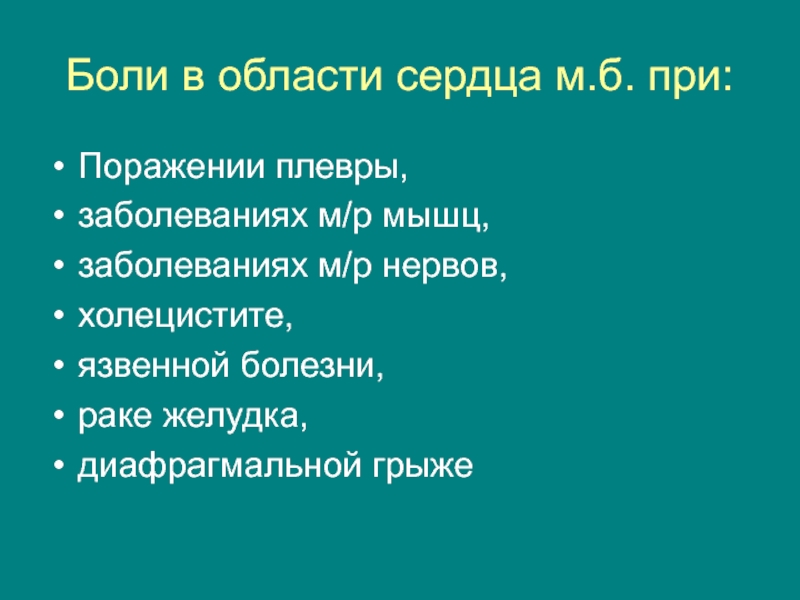 Боли в области сердца м.б. при:

• Поражении плевры,
• заболеваниях м/р мышц,
• заболеваниях м/р нервов,
• холецистите,
• язвенной болезни,
• раке желудка,
• диафрагмальной грыже